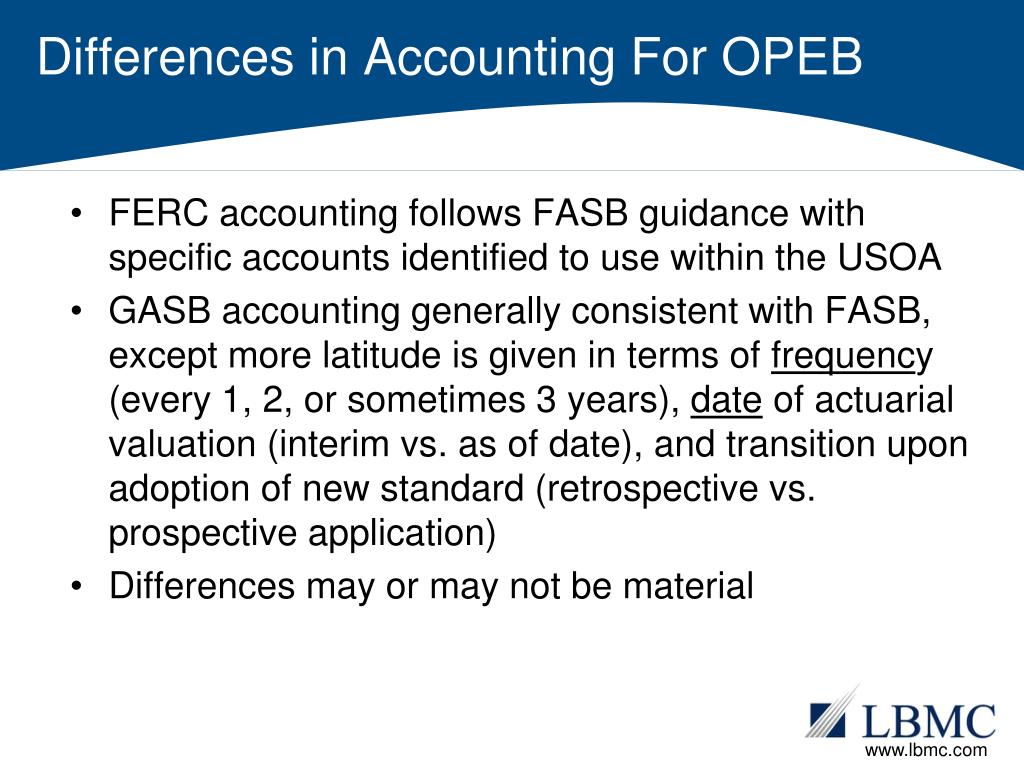 Differences in Accounting For OPEB

• FERC accounting follows FASB guidance with specific accounts identified to use within the USOA
• GASB accounting generally consistent with FASB, except more latitude is given in terms of frequency (every 1, 2, or sometimes 3 years), date of actuarial valuation (interim vs. as of date), and transition upon adoption of new standard (retrospective vs. prospective application)
• Differences may or may not be material

LBMC
www.lbmc.com